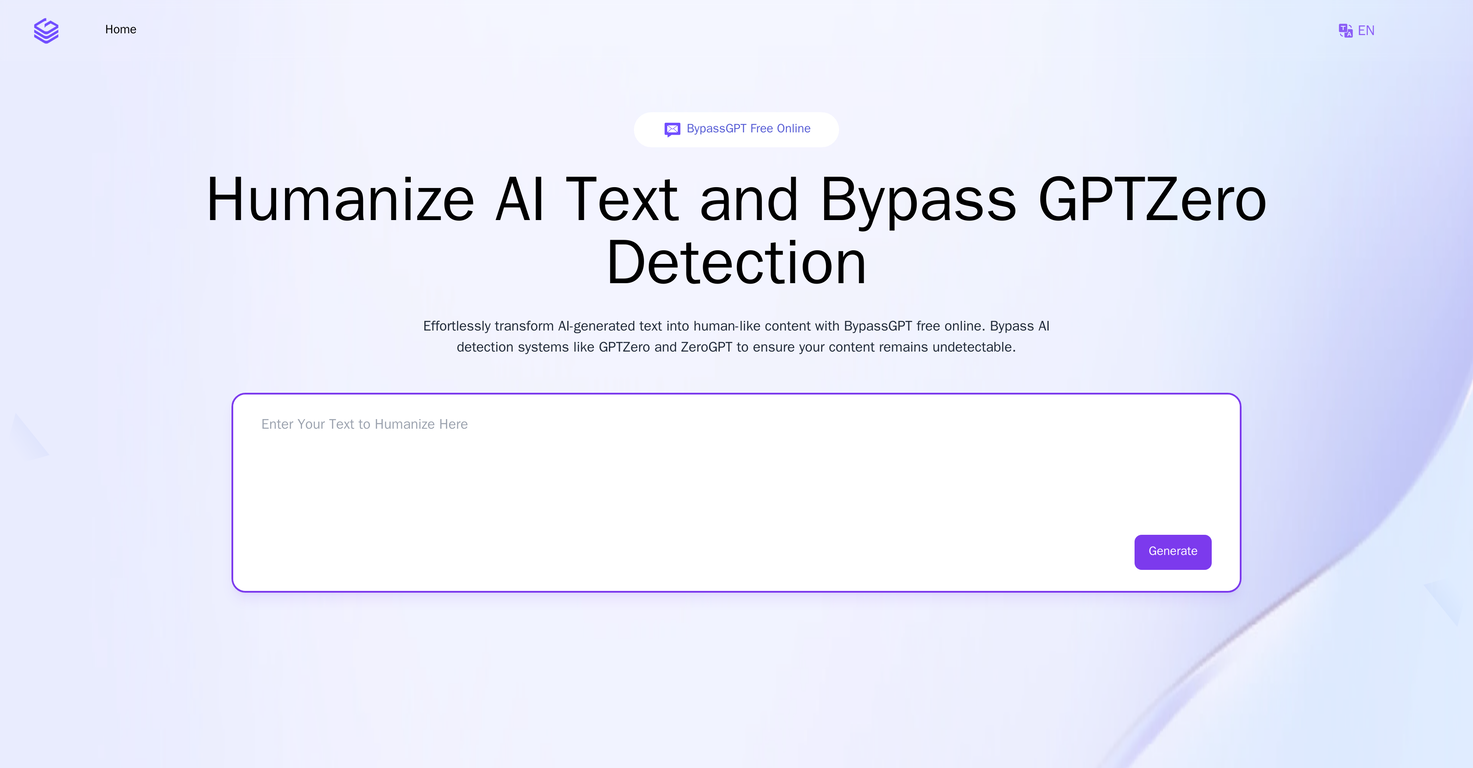 Home

EN

BypassGPT Free Online

Humanize AI Text and Bypass GPTZero Detection

Effortlessly transform AI-generated text into human-like content with BypassGPT free online. Bypass AI detection systems like GPTZero and ZeroGPT to ensure your content remains undetectable.

Enter Your Text to Humanize Here

Generate